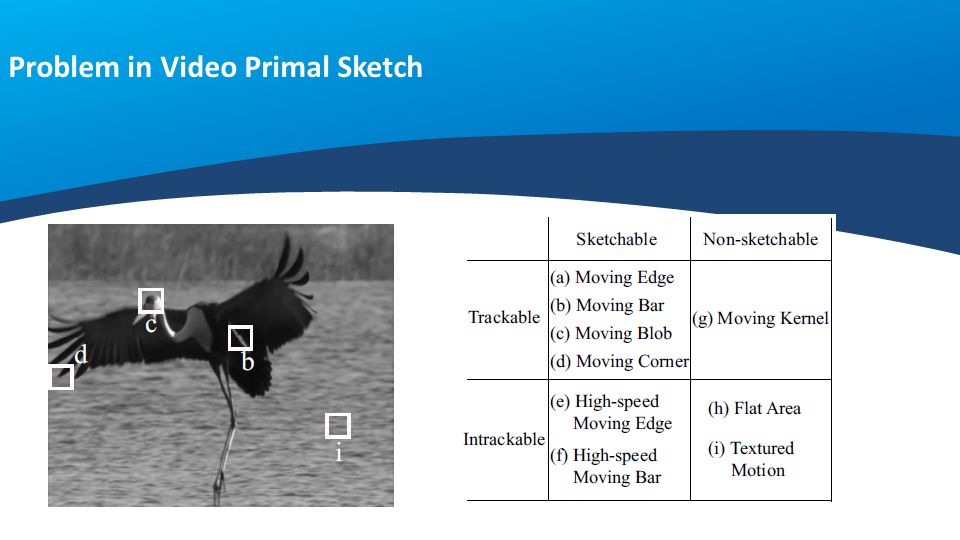 Problem in Video Primal Sketch

c
d
b
i

| | Sketchable | Non-sketchable |
|---|---|---|
| Trackable | (a) Moving Edge (b) Moving Bar (c) Moving Blob (d) Moving Corner | (g) Moving Kernel |
| Intrackable | (e) High-speed Moving Edge (f) High-speed Moving Bar | (h) Flat Area (i) Textured Motion |